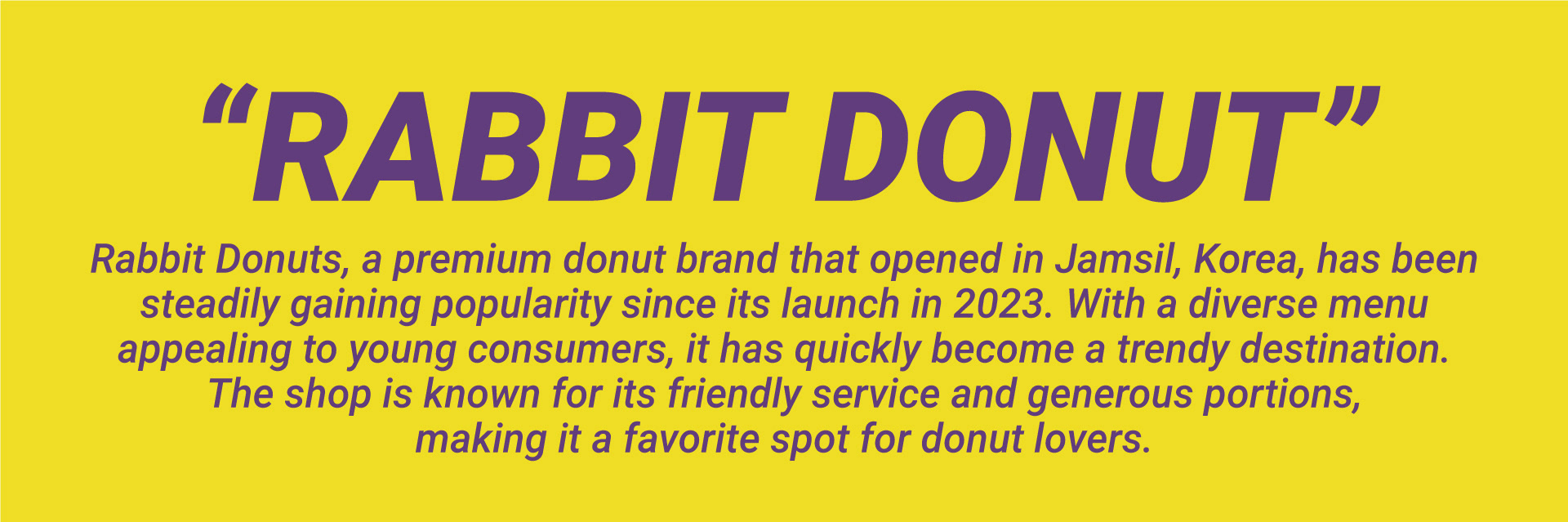 “RABBIT DONUT”

Rabbit Donuts, a premium donut brand that opened in Jamsil, Korea, has been steadily gaining popularity since its launch in 2023. With a diverse menu appealing to young consumers, it has quickly become a trendy destination. The shop is known for its friendly service and generous portions, making it a favorite spot for donut lovers.